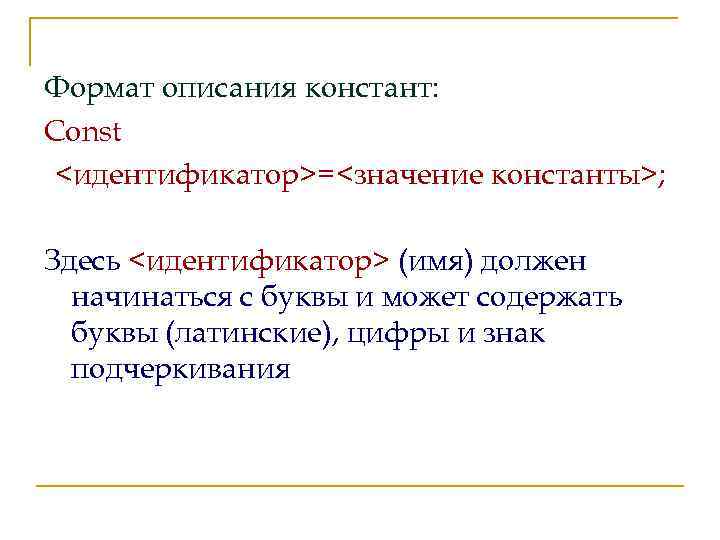 Формат описания констант:

Const

<идентификатор>=<значение константы>;

Здесь <идентификатор> (имя) должен начинаться с буквы и может содержать буквы (латинские), цифры и знак подчеркивания